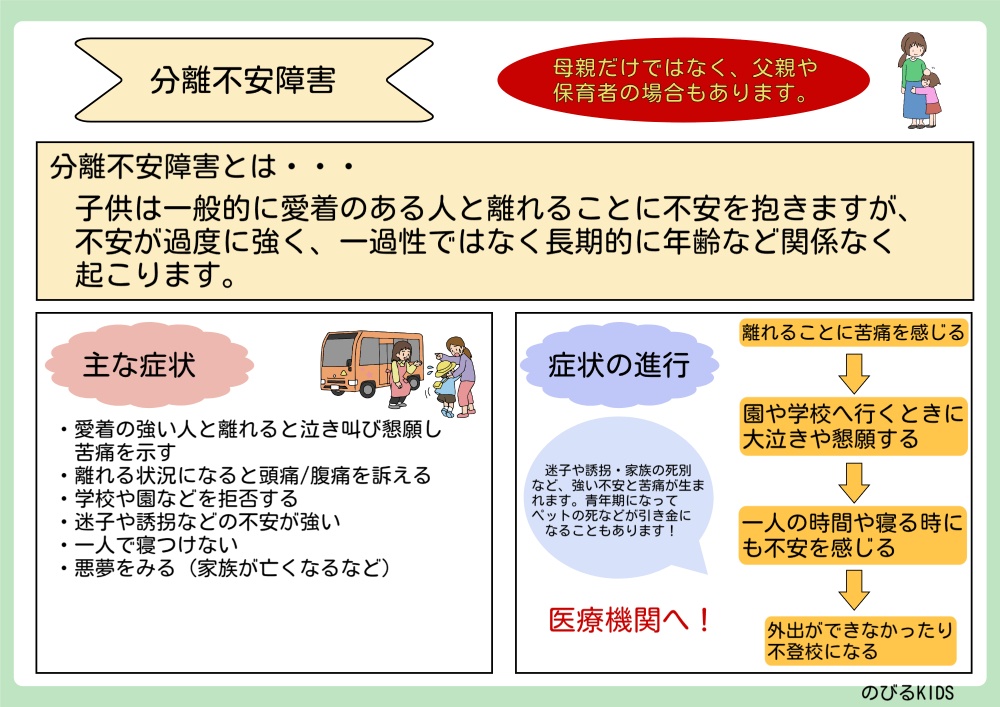 分離不安障害

母親だけではなく、父親や保育者の場合もあります。

分離不安障害とは・・・
子供は一般的に愛着のある人と離れることに不安を抱きますが、不安が過度に強く、一過性ではなく長期的に年齢など関係なく起こります。

主な症状

・愛着の強い人と離れると泣き叫び懇願し苦痛を示す
・離れる状況になると頭痛/腹痛を訴える
・学校や園などを拒否する
・迷子や誘拐などの不安が強い
・一人で寝つけない
・悪夢をみる（家族が亡くなるなど）

症状の進行

迷子や誘拐・家族の死別など、強い不安と苦痛が生まれます。青年期になってペットの死などが引き金になることもあります！

医療機関へ！

離れることに苦痛を感じる

園や学校へ行くときに大泣きや懇願する

一人の時間や寝る時にも不安を感じる

外出ができなかったり不登校になる

のびるKIDS